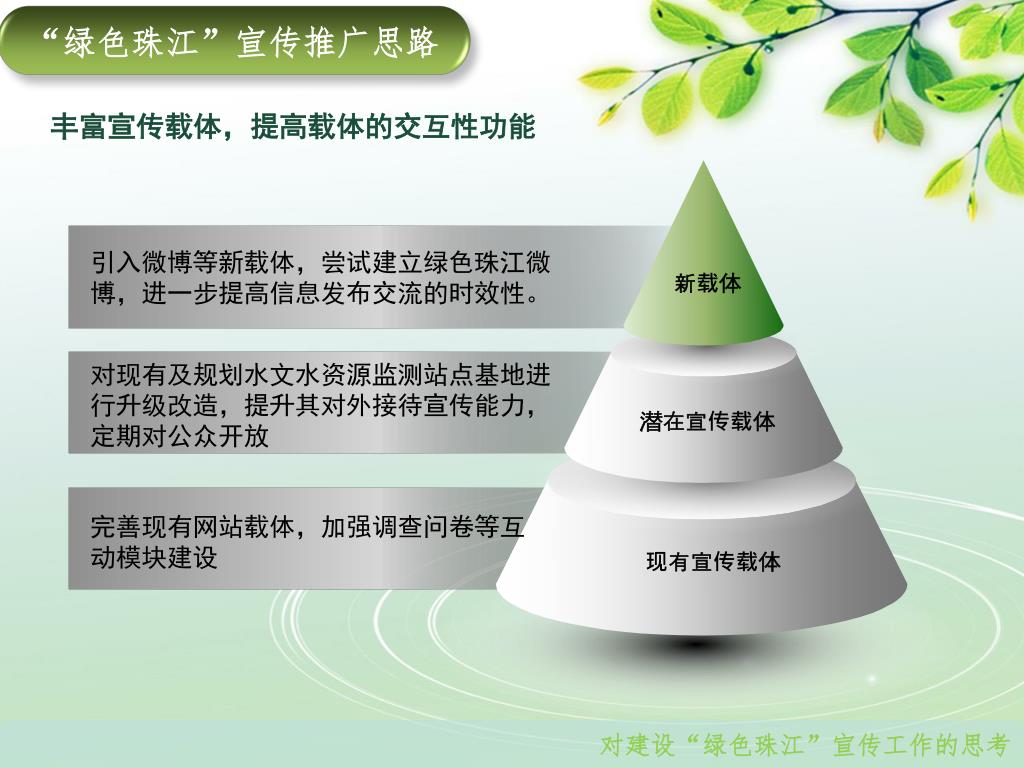 “绿色珠江”宣传推广思路

丰富宣传载体，提高载体的交互性功能

引入微博等新载体，尝试建立绿色珠江微博，进一步提高信息发布交流的时效性。

新载体

对现有及规划水文水资源监测站点基地进行升级改造，提升其对外接待宣传能力，定期对公众开放

潜在宣传载体

完善现有网站载体，加强调查问卷等互动模块建设

现有宣传载体

对建设“绿色珠江”宣传工作的思考